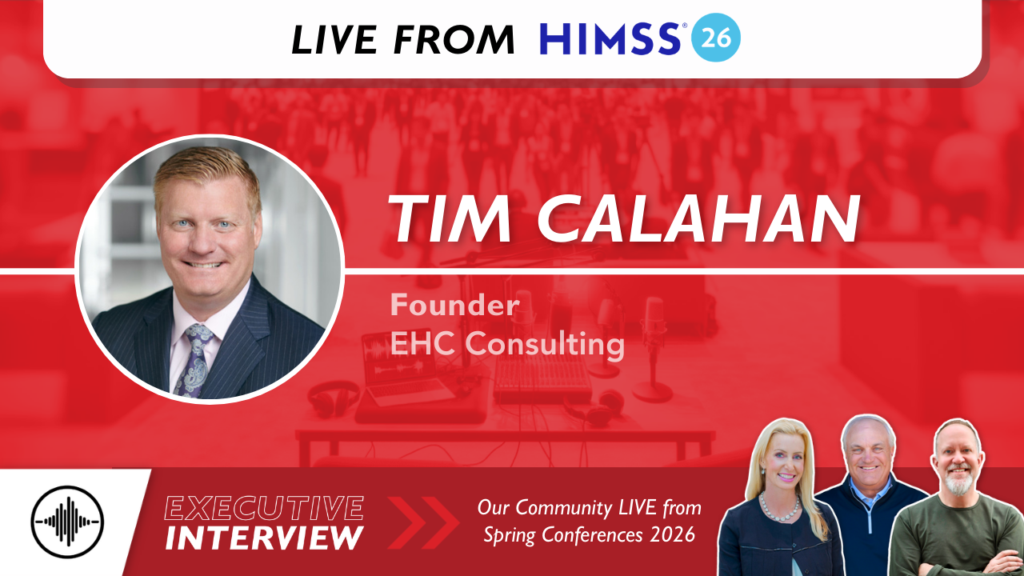 LIVE FROM HIMSS® 26

TIM CALAHAN

Founder
EHC Consulting

EXECUTIVE
INTERVIEW

Our Community LIVE from Spring Conferences 2026